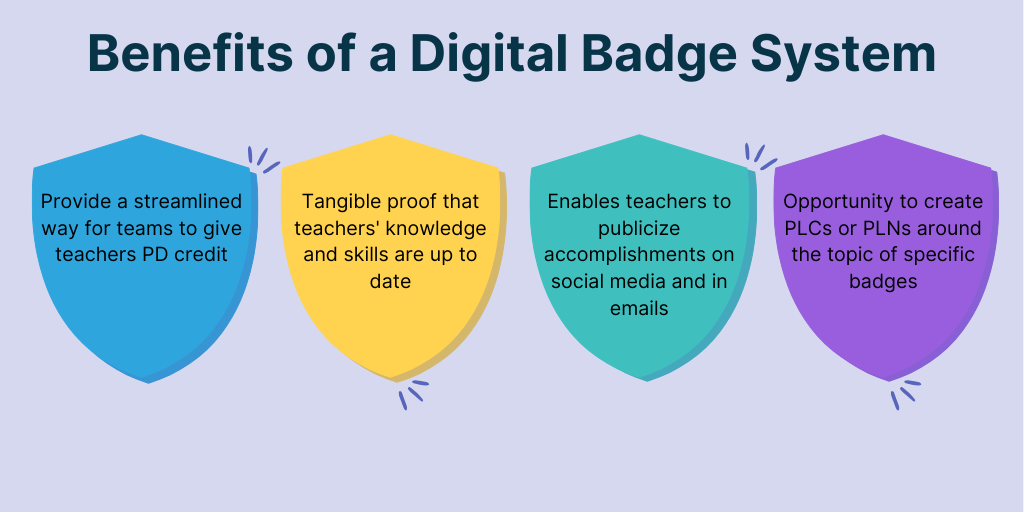 Benefits of a Digital Badge System

Provide a streamlined way for teams to give teachers PD credit

Tangible proof that teachers' knowledge and skills are up to date

Enables teachers to publicize accomplishments on social media and in emails

Opportunity to create PLCs or PLNs around the topic of specific badges